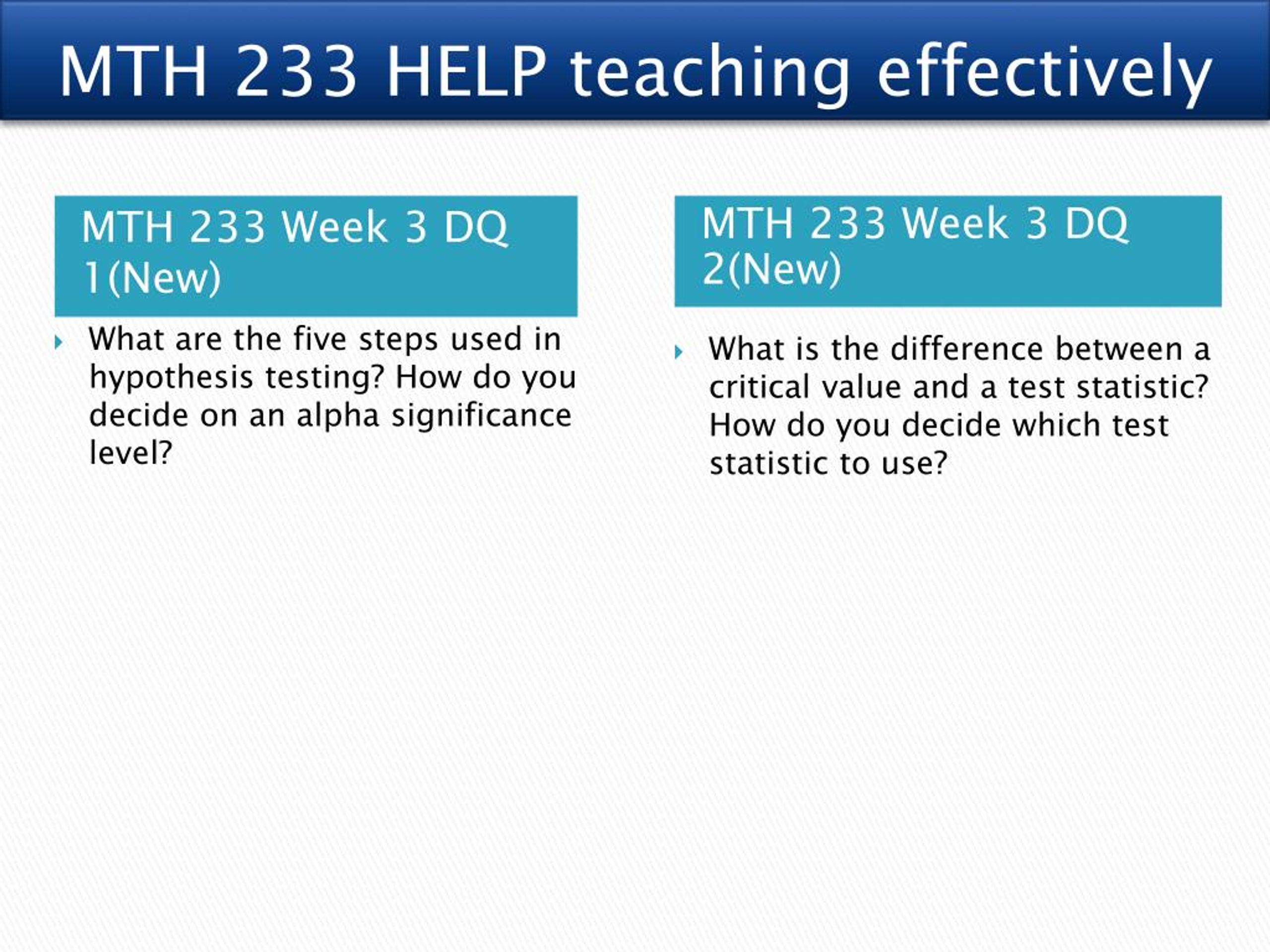 MTH 233 HELP teaching effectively

MTH 233 Week 3 DQ 1(New)

What are the five steps used in hypothesis testing? How do you decide on an alpha significance level?

MTH 233 Week 3 DQ 2(New)

What is the difference between a critical value and a test statistic? How do you decide which test statistic to use?